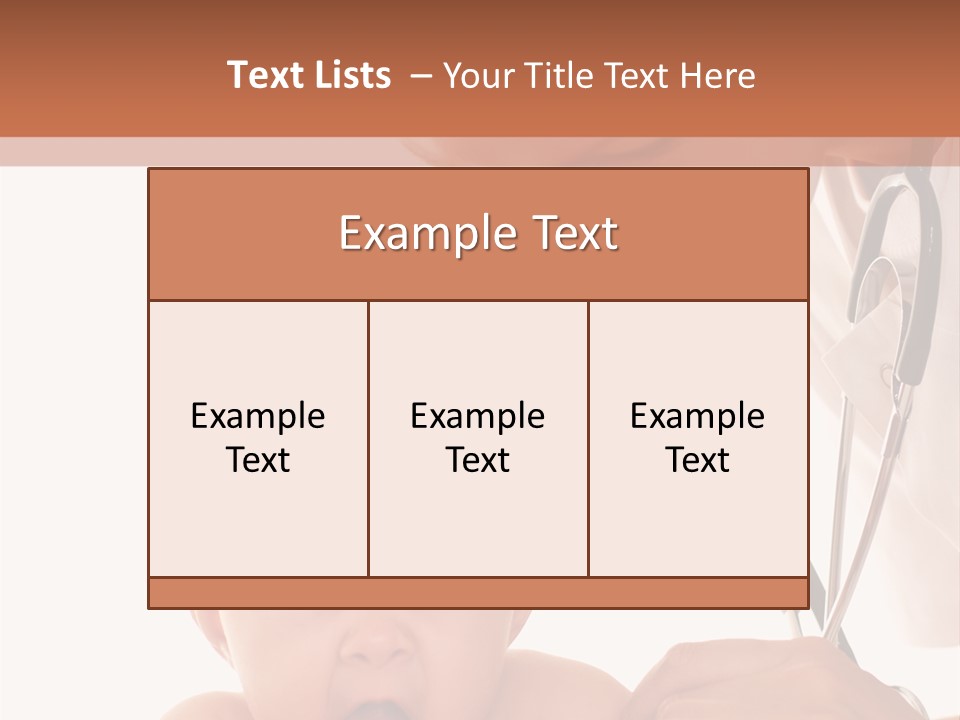 Text Lists – Your Title Text Here

Example Text

Example Text

Example Text

Example Text